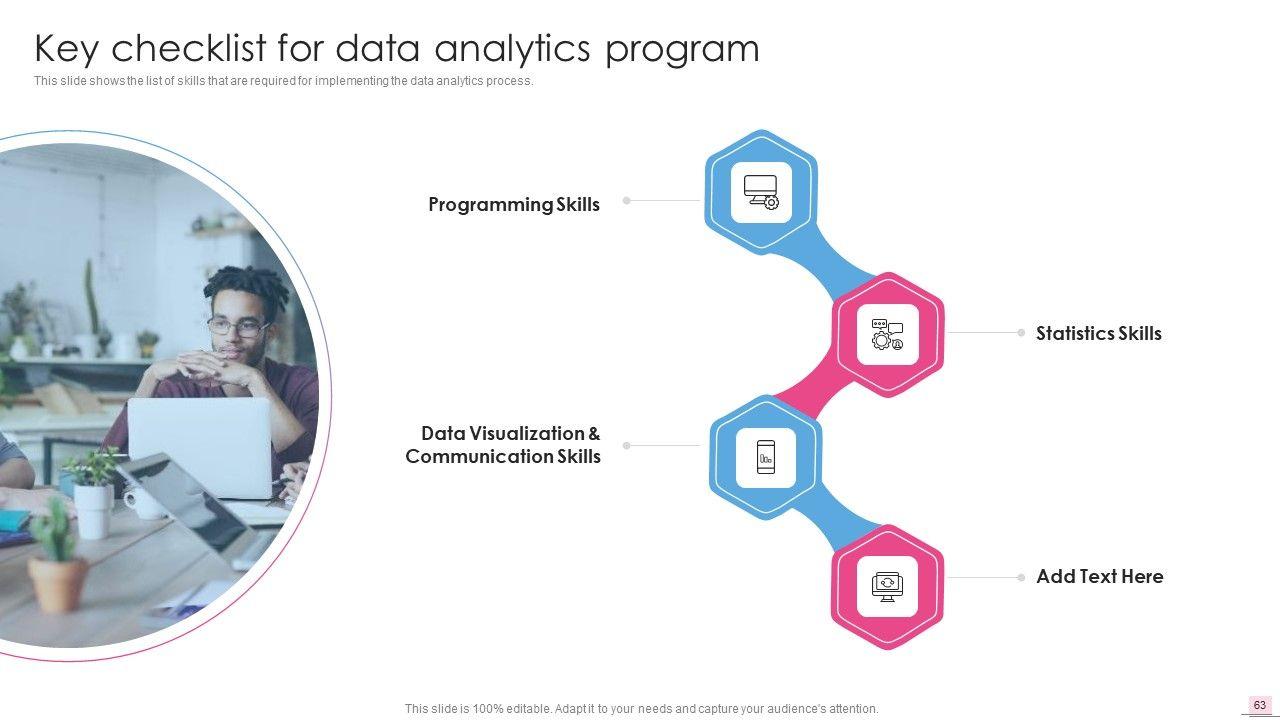 Key checklist for data analytics program

This slide shows the list of skills that are required for implementing the data analytics process.

Programming Skills

Statistics Skills

Data Visualization & Communication Skills

Add Text Here

This slide is 100% editable. Adapt it to your needs and capture your audience's attention.

63